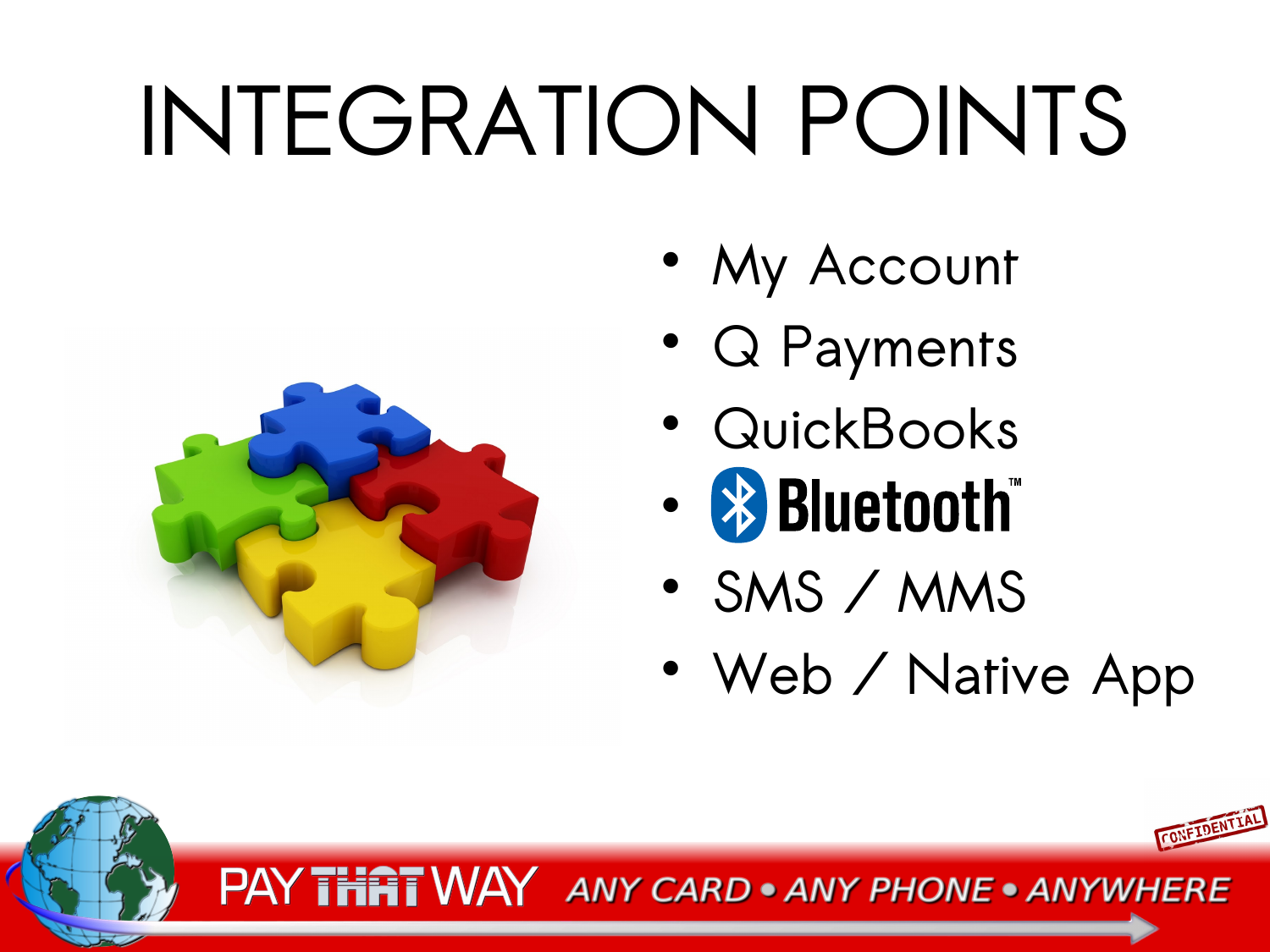 INTEGRATION POINTS

• My Account
• Q Payments
• QuickBooks
• Bluetooth™
• SMS / MMS
• Web / Native App

CONFIDENTIAL

PAY THAT WAY ANY CARD • ANY PHONE • ANYWHERE